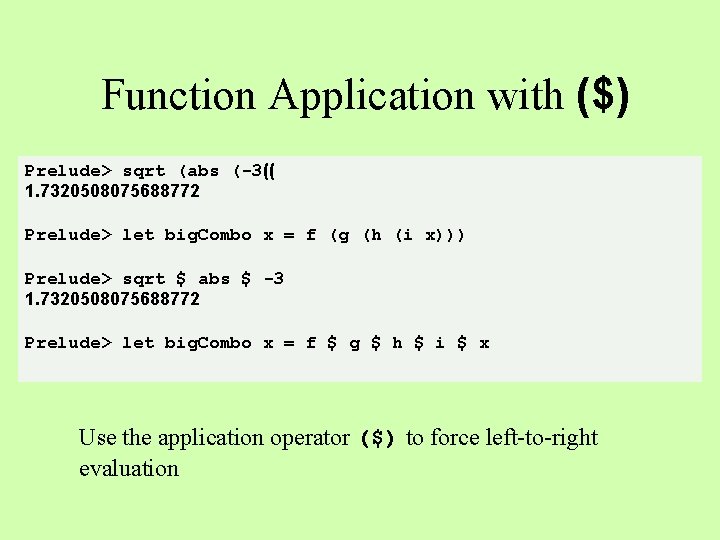 Function Application with ($)

Prelude> sqrt (abs (-3((
1.7320508075688772

Prelude> let bigCombo x = f (g (h (i x)))

Prelude> sqrt $ abs $ -3
1.7320508075688772

Prelude> let bigCombo x = f $ g $ h $ i $ x

Use the application operator ($) to force left-to-right evaluation